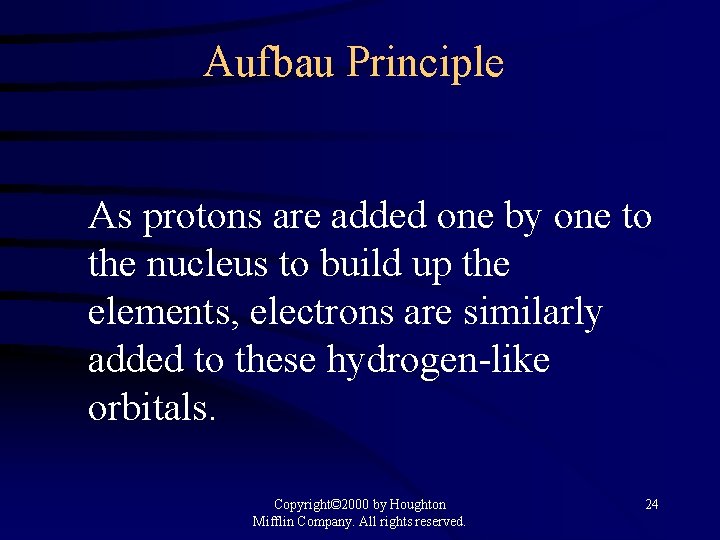 Aufbau Principle

As protons are added one by one to the nucleus to build up the elements, electrons are similarly added to these hydrogen-like orbitals.

Copyright©2000 by Houghton Mifflin Company. All rights reserved.

24